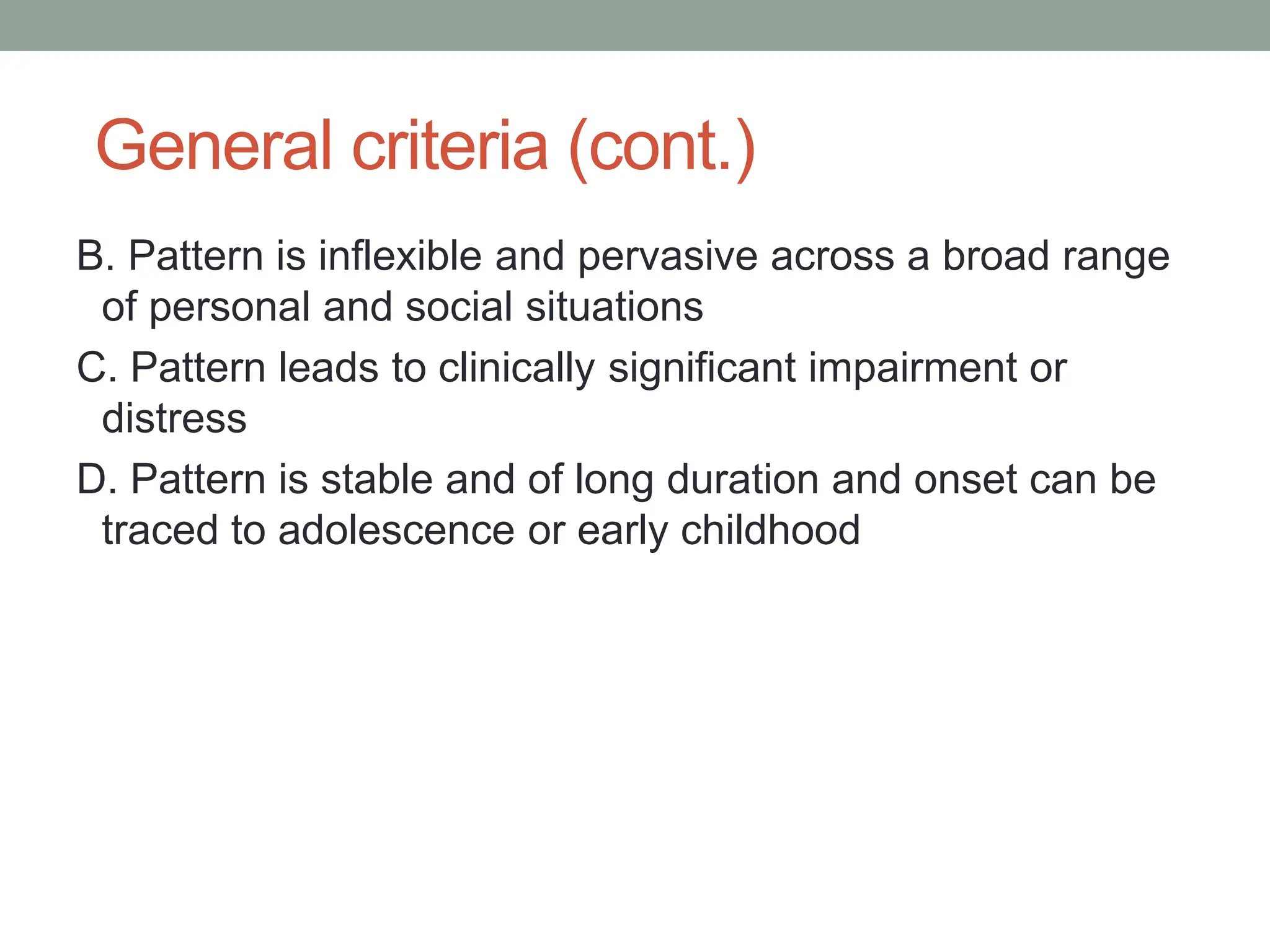 General criteria (cont.)

B. Pattern is inflexible and pervasive across a broad range of personal and social situations

C. Pattern leads to clinically significant impairment or distress

D. Pattern is stable and of long duration and onset can be traced to adolescence or early childhood